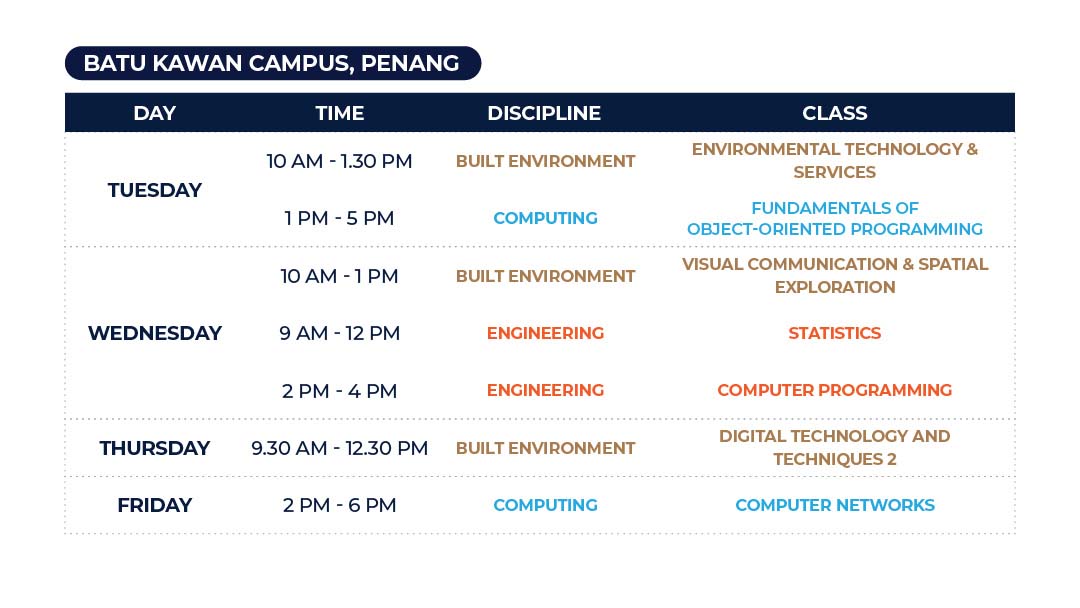 BATU KAWAN CAMPUS, PENANG

| DAY | TIME | DISCIPLINE | CLASS |
|---|---|---|---|
| TUESDAY | 10 AM - 1.30 PM | BUILT ENVIRONMENT | ENVIRONMENTAL TECHNOLOGY & SERVICES |
| | 1 PM - 5 PM | COMPUTING | FUNDAMENTALS OF OBJECT-ORIENTED PROGRAMMING |
| WEDNESDAY | 10 AM - 1 PM | BUILT ENVIRONMENT | VISUAL COMMUNICATION & SPATIAL EXPLORATION |
| | 9 AM - 12 PM | ENGINEERING | STATISTICS |
| | 2 PM - 4 PM | ENGINEERING | COMPUTER PROGRAMMING |
| THURSDAY | 9.30 AM - 12.30 PM | BUILT ENVIRONMENT | DIGITAL TECHNOLOGY AND TECHNIQUES 2 |
| FRIDAY | 2 PM - 6 PM | COMPUTING | COMPUTER NETWORKS |